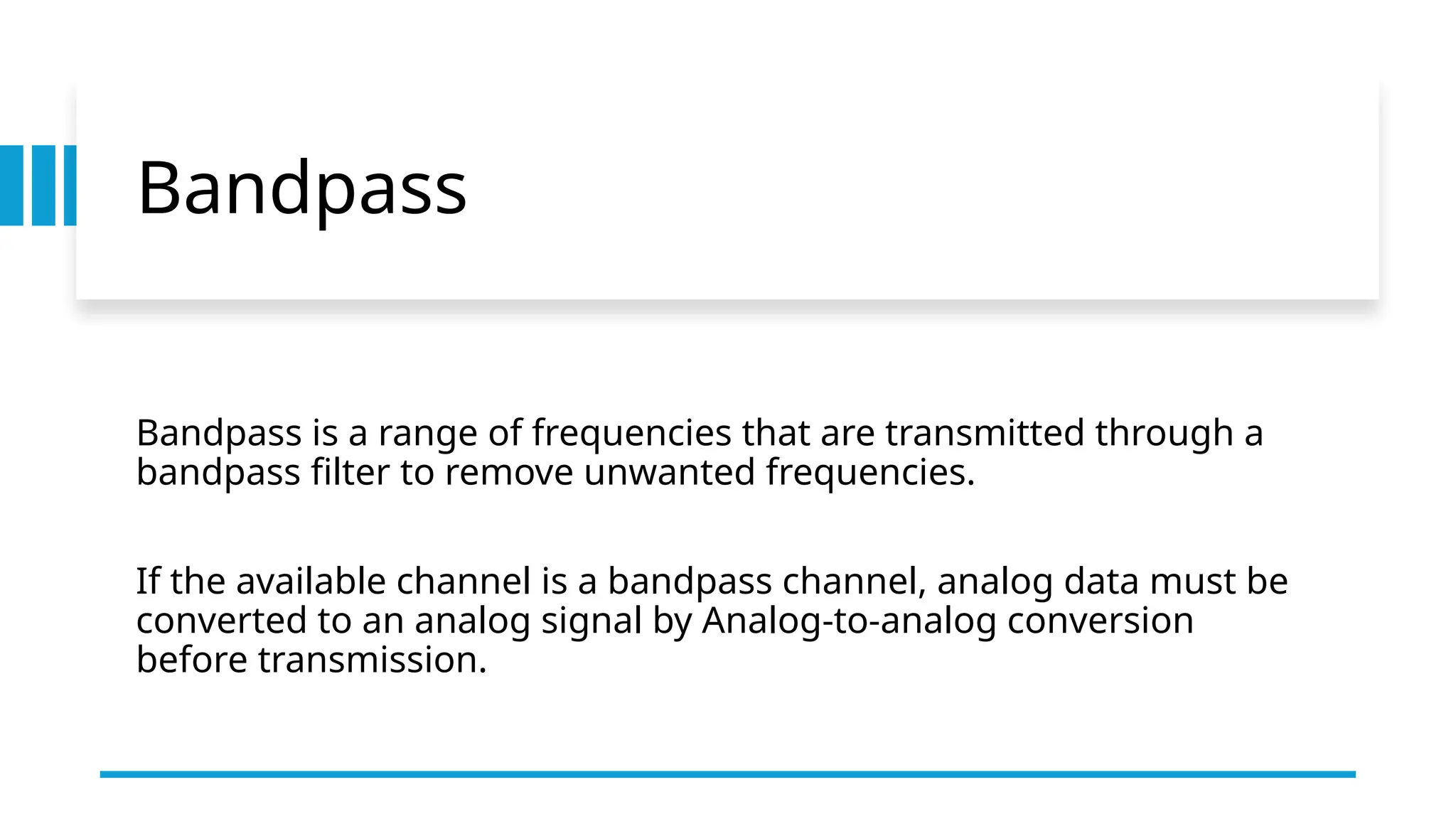 Bandpass

Bandpass is a range of frequencies that are transmitted through a bandpass filter to remove unwanted frequencies.

If the available channel is a bandpass channel, analog data must be converted to an analog signal by Analog-to-analog conversion before transmission.